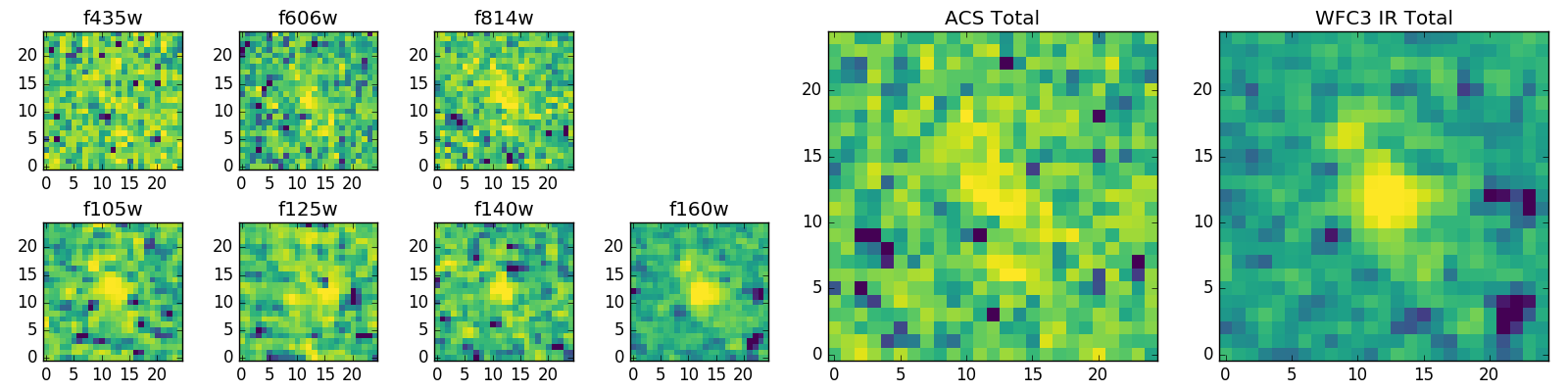 f435w

20
15
10
5
0

0 5 10 15 20

f606w

20
15
10
5
0

0 5 10 15 20

f814w

20
15
10
5
0

0 5 10 15 20

f105w

20
15
10
5
0

0 5 10 15 20

f125w

20
15
10
5
0

0 5 10 15 20

f140w

20
15
10
5
0

0 5 10 15 20

f160w

20
15
10
5
0

0 5 10 15 20

ACS Total

20
15
10
5
0

0 5 10 15 20

WFC3 IR Total

20
15
10
5
0

0 5 10 15 20